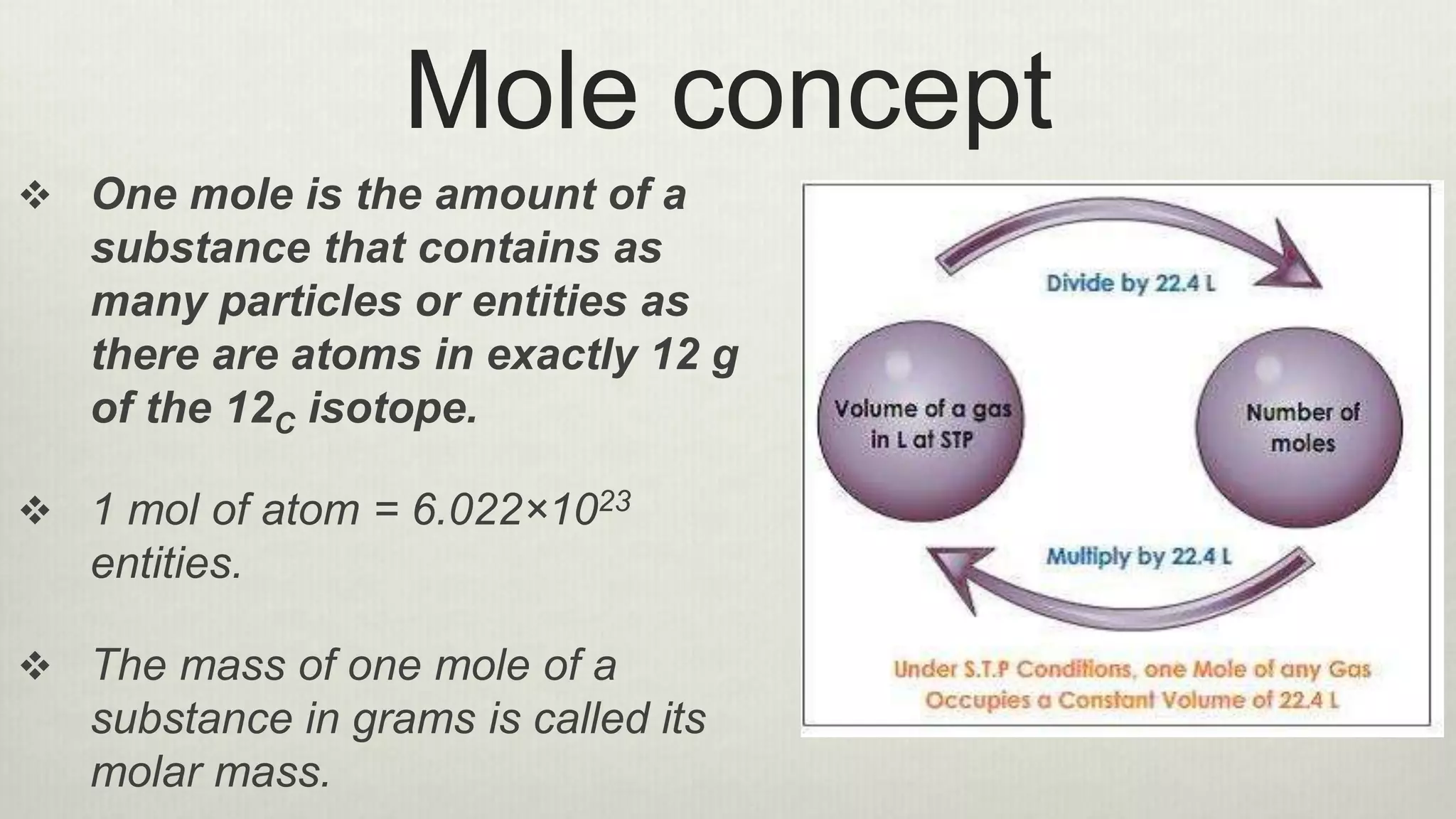 Mole concept

❖ One mole is the amount of a substance that contains as many particles or entities as there are atoms in exactly 12 g of the $12_C$ isotope.

❖ 1 mol of atom = $6.022 \times 10^{23}$ entities.

❖ The mass of one mole of a substance in grams is called its molar mass.

Divide by 22.4 L

Volume of a gas in L at STP

Number of moles

Multiply by 22.4 L

Under S.T.P Conditions, one Mole of any Gas Occupies a Constant Volume of 22.4 L